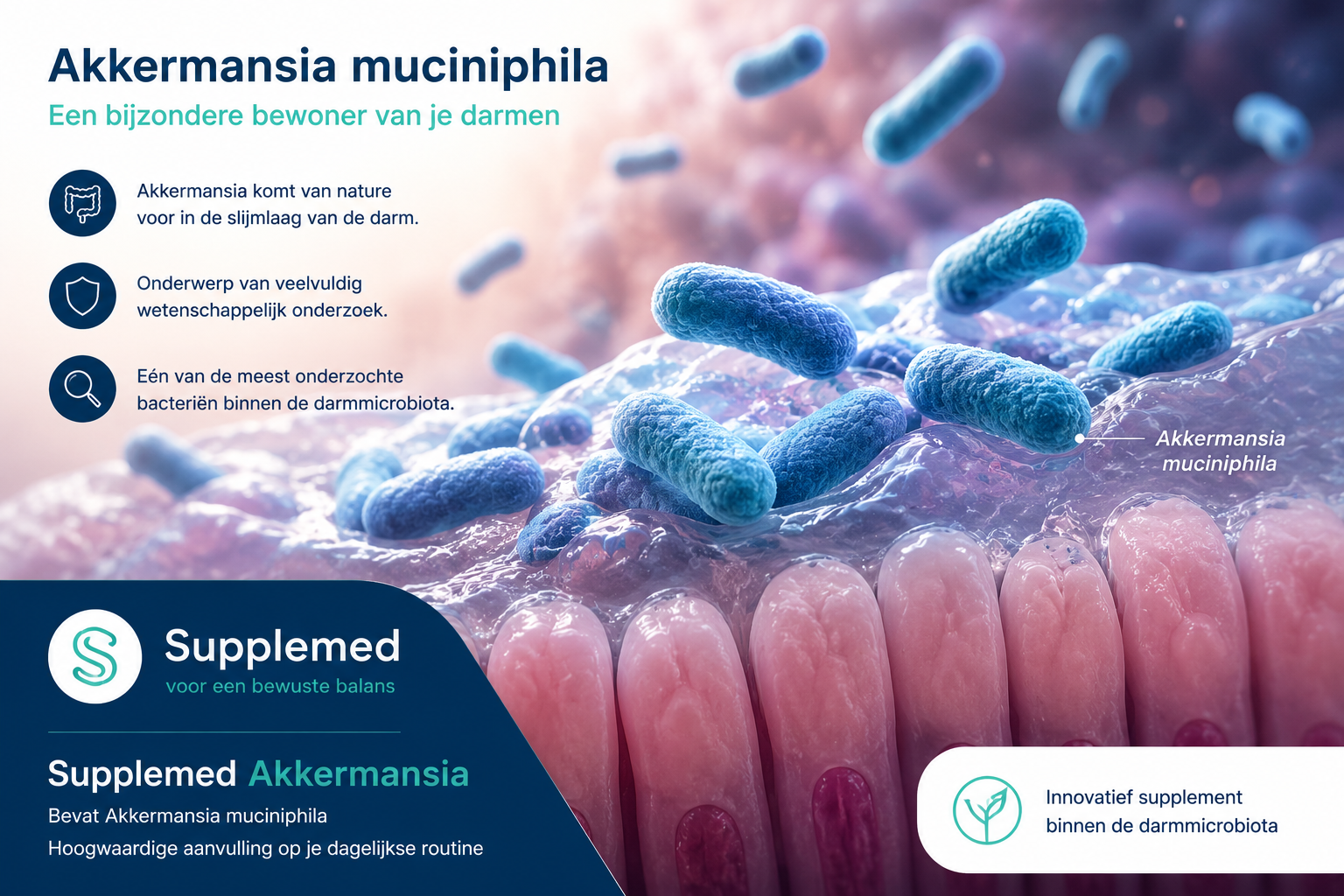 Akkermansia muciniphila

Een bijzondere bewoner van je darmen

Akkermansia komt van nature voor in de slijmlaag van de darm.

Onderwerp van veelvuldig wetenschappelijk onderzoek.

Eén van de meest onderzochte bacteriën binnen de darmmicrobiota.

Akkermansia muciniphila

Supplemed
voor een bewuste balans

Supplemed Akkermansia
Bevat Akkermansia muciniphila
Hoogwaardige aanvulling op je dagelijkse routine

Innovatief supplement binnen de darmmicrobiota